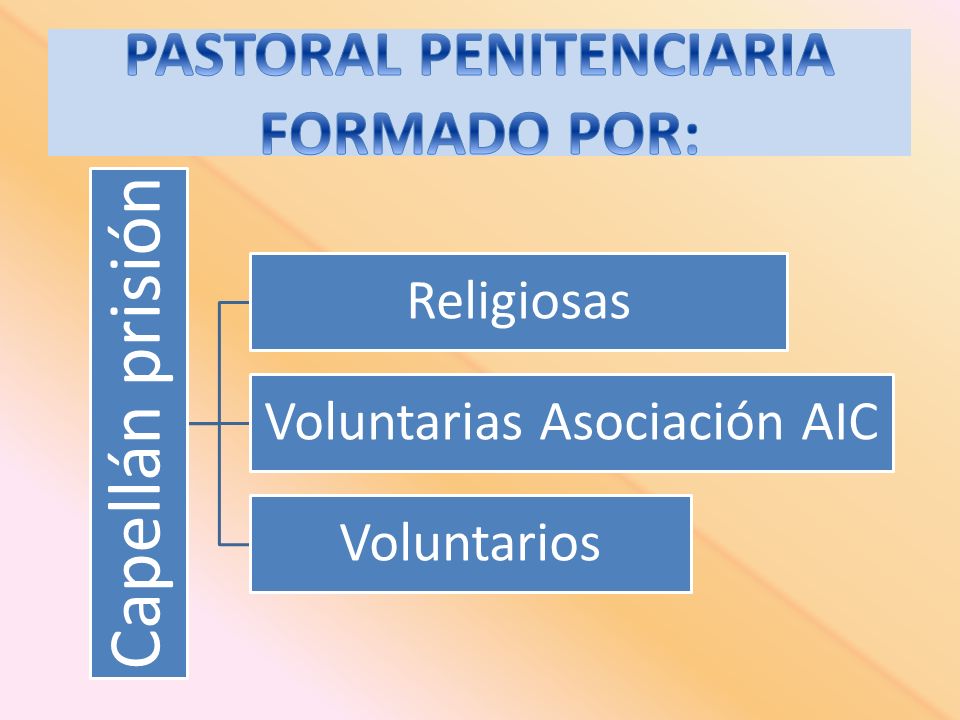 PASTORAL PENITENCIARIA FORMADO POR:

Capellán prisión

Religiosas

Voluntarias Asociación AIC

Voluntarios